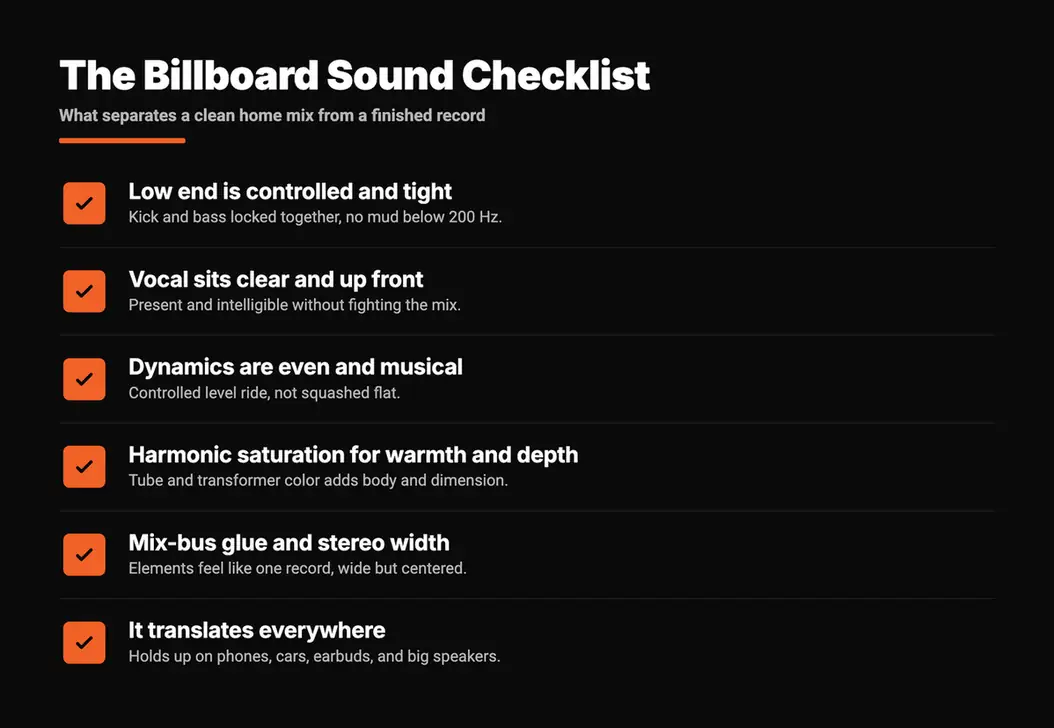 The Billboard Sound Checklist

What separates a clean home mix from a finished record

Low end is controlled and tight
Kick and bass locked together, no mud below 200 Hz.

Vocal sits clear and up front
Present and intelligible without fighting the mix.

Dynamics are even and musical
Controlled level ride, not squashed flat.

Harmonic saturation for warmth and depth
Tube and transformer color adds body and dimension.

Mix-bus glue and stereo width
Elements feel like one record, wide but centered.

It translates everywhere
Holds up on phones, cars, earbuds, and big speakers.